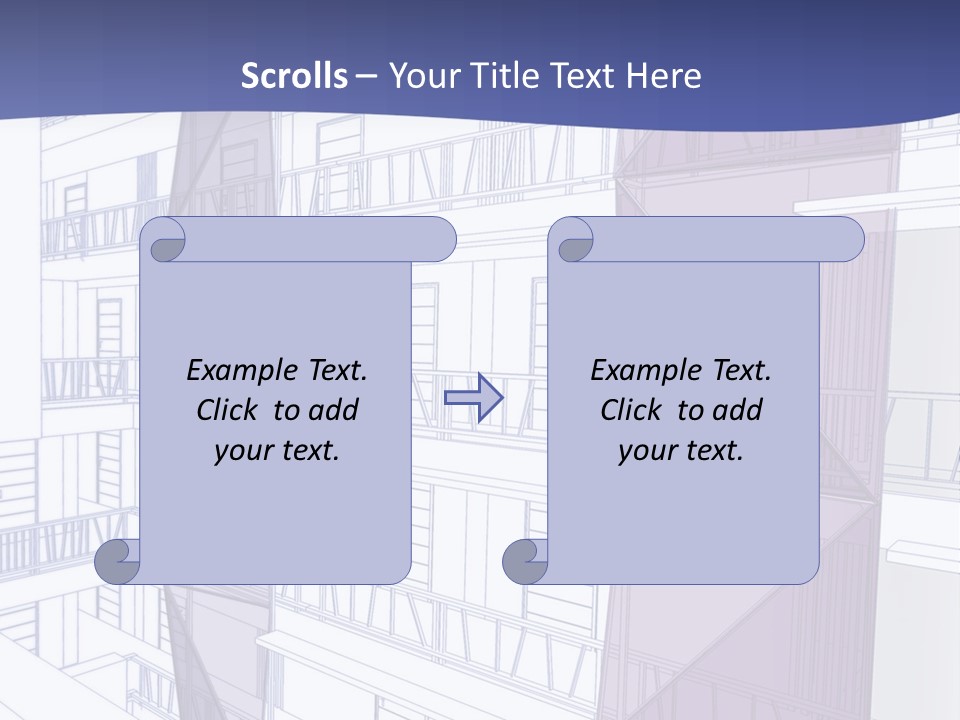 Scrolls – Your Title Text Here

Example Text. Click to add your text.

Example Text. Click to add your text.